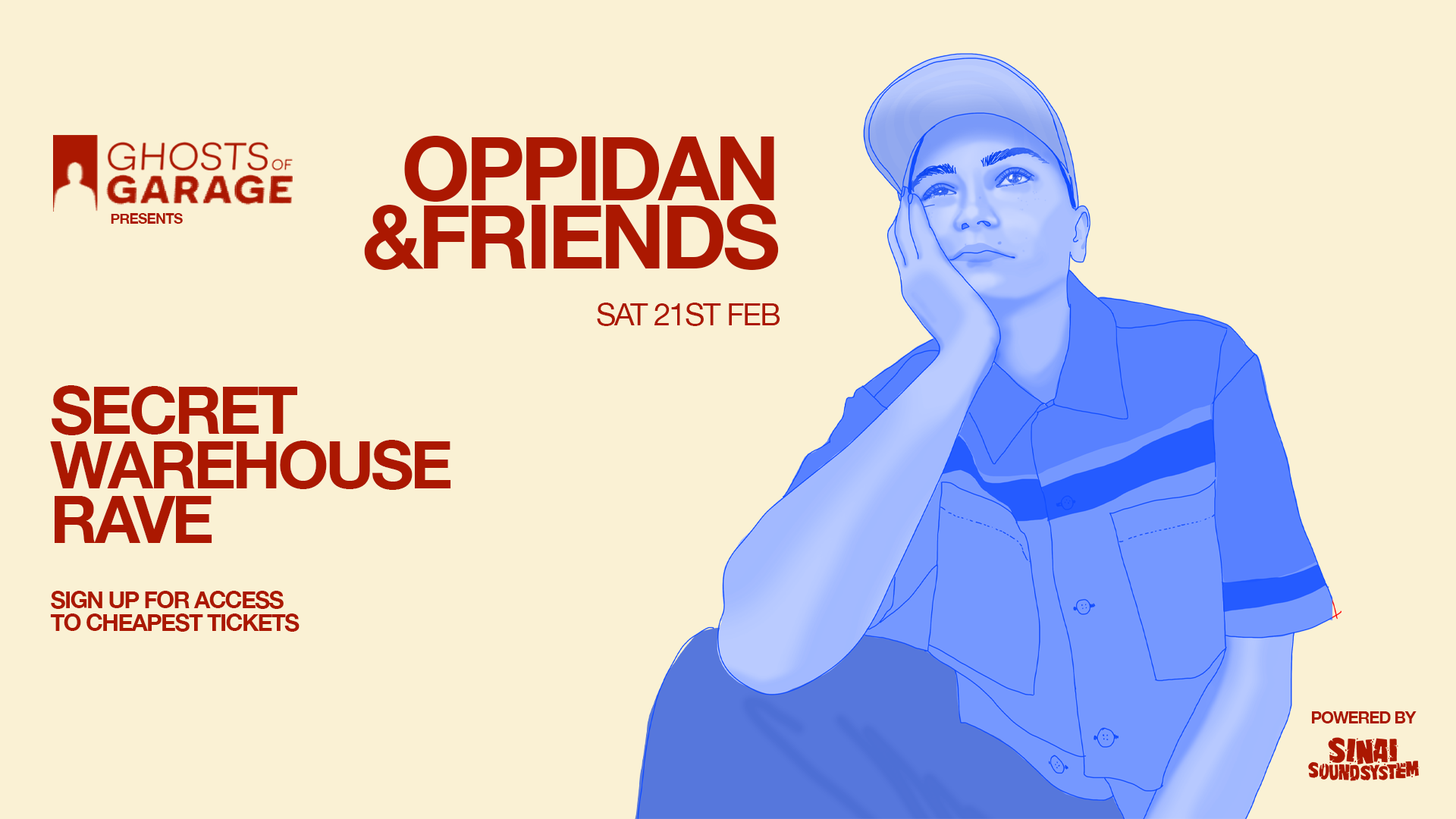 GHOSTS OF GARAGE
PRESENTS

OPPIDAN &FRIENDS

SAT 21ST FEB

SECRET WAREHOUSE RAVE

SIGN UP FOR ACCESS TO CHEAPEST TICKETS

POWERED BY
SINAI SOUNDSYSTEM